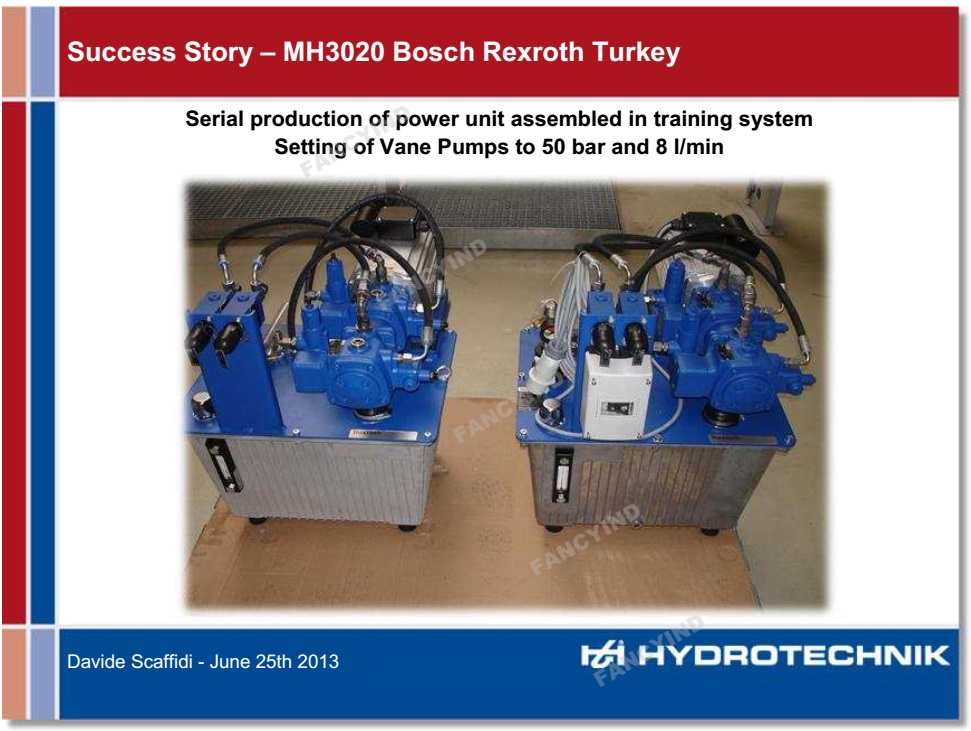 Success Story – MH3020 Bosch Rexroth Turkey

Serial production of power unit assembled in training system
Setting of Vane Pumps to 50 bar and 8 l/min

FANCYIND

FANCYIND

FANCYIND

FANCYIND

FANCYIND

Davide Scaffidi - June 25th 2013

HYDROTECHNIK